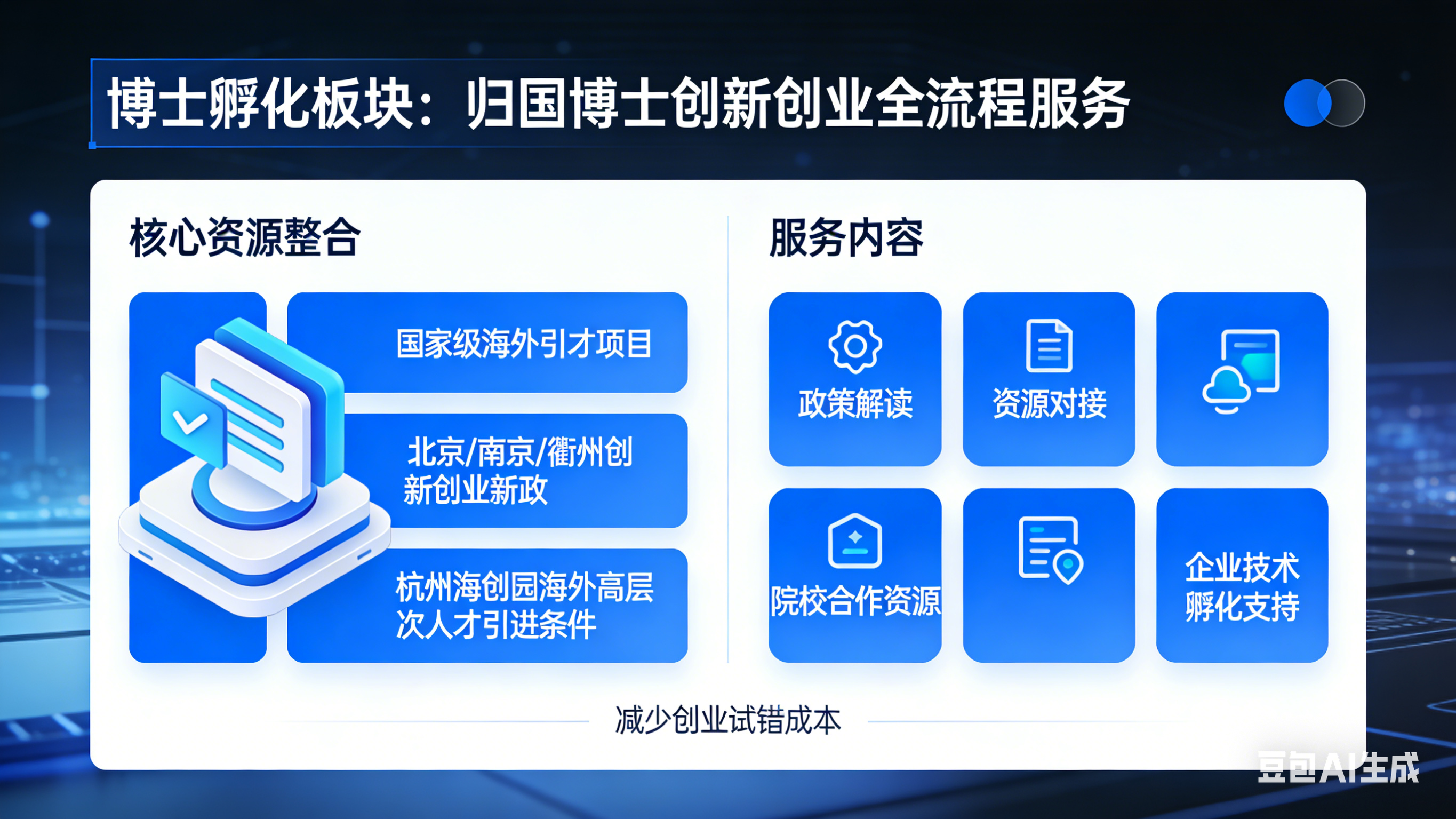 博士孵化板块：归国博士创新创业全流程服务

核心资源整合

国家级海外引才项目

北京/南京/衢州创新创业新政

杭州海创园海外高层次人才引进条件

服务内容

政策解读

资源对接

院校合作资源

企业技术孵化支持

减少创业试错成本

豆包AI生成